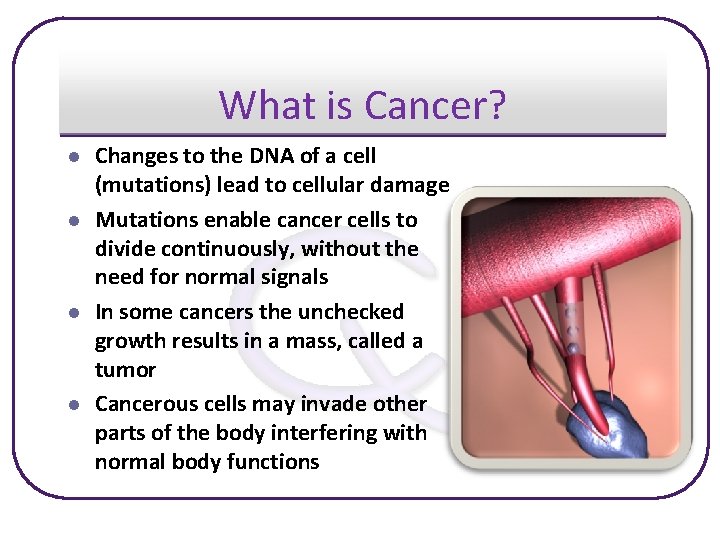 What is Cancer?

- Changes to the DNA of a cell (mutations) lead to cellular damage
- Mutations enable cancer cells to divide continuously, without the need for normal signals
- In some cancers the unchecked growth results in a mass, called a tumor
- Cancerous cells may invade other parts of the body interfering with normal body functions